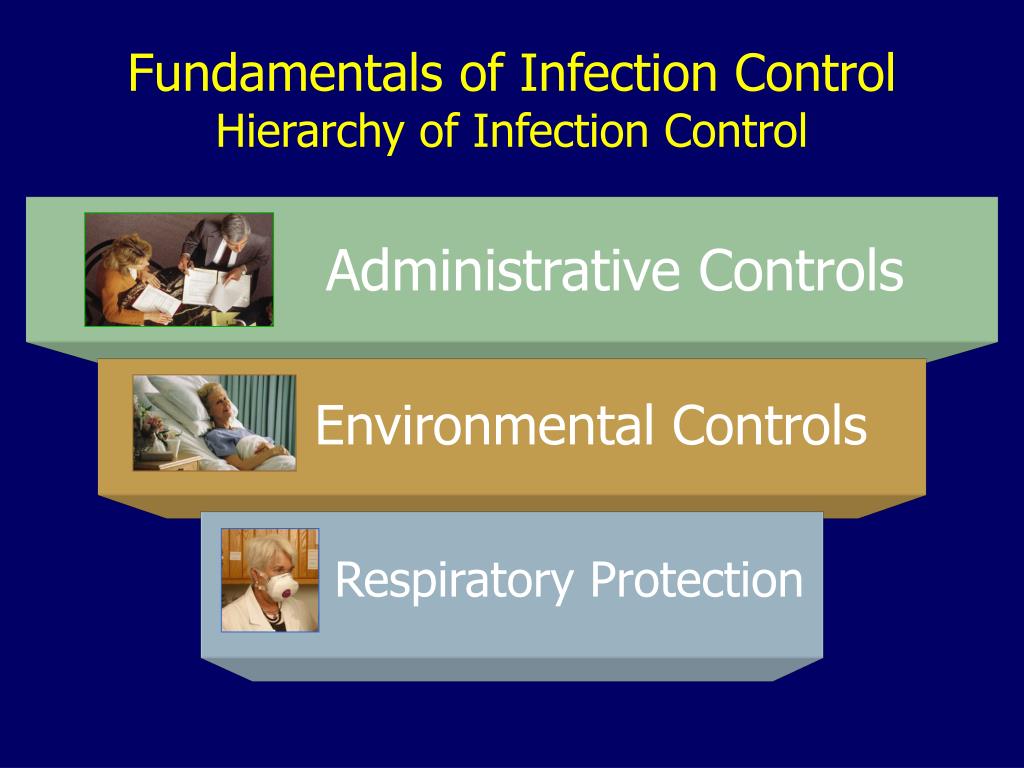 Fundamentals of Infection Control
Hierarchy of Infection Control

Administrative Controls

Environmental Controls

Respiratory Protection